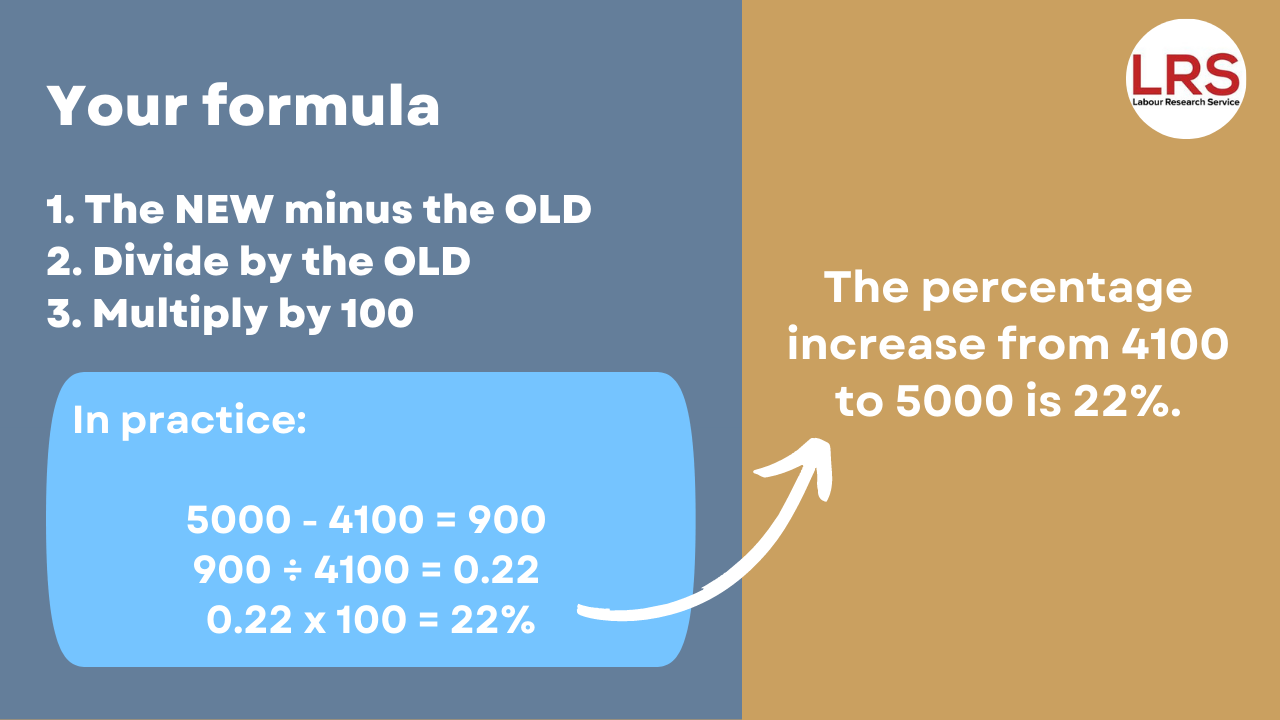 Your formula

1. The NEW minus the OLD
2. Divide by the OLD
3. Multiply by 100

In practice:

$5000 - 4100 = 900$
$900 \div 4100 = 0.22$
$0.22 \times 100 = 22\%$

LRS
Labour Research Service

The percentage increase from 4100 to 5000 is 22%.